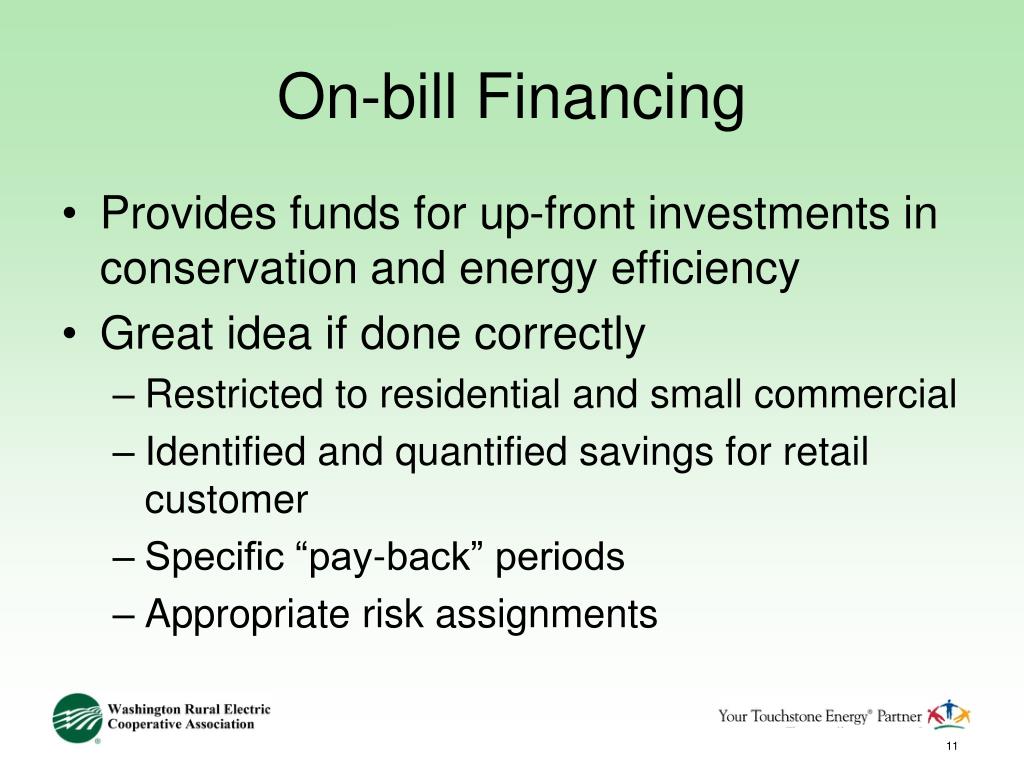 On-bill Financing

• Provides funds for up-front investments in conservation and energy efficiency
• Great idea if done correctly
– Restricted to residential and small commercial
– Identified and quantified savings for retail customer
– Specific “pay-back” periods
– Appropriate risk assignments

Washington Rural Electric Cooperative Association

Your Touchstone Energy® Partner

11